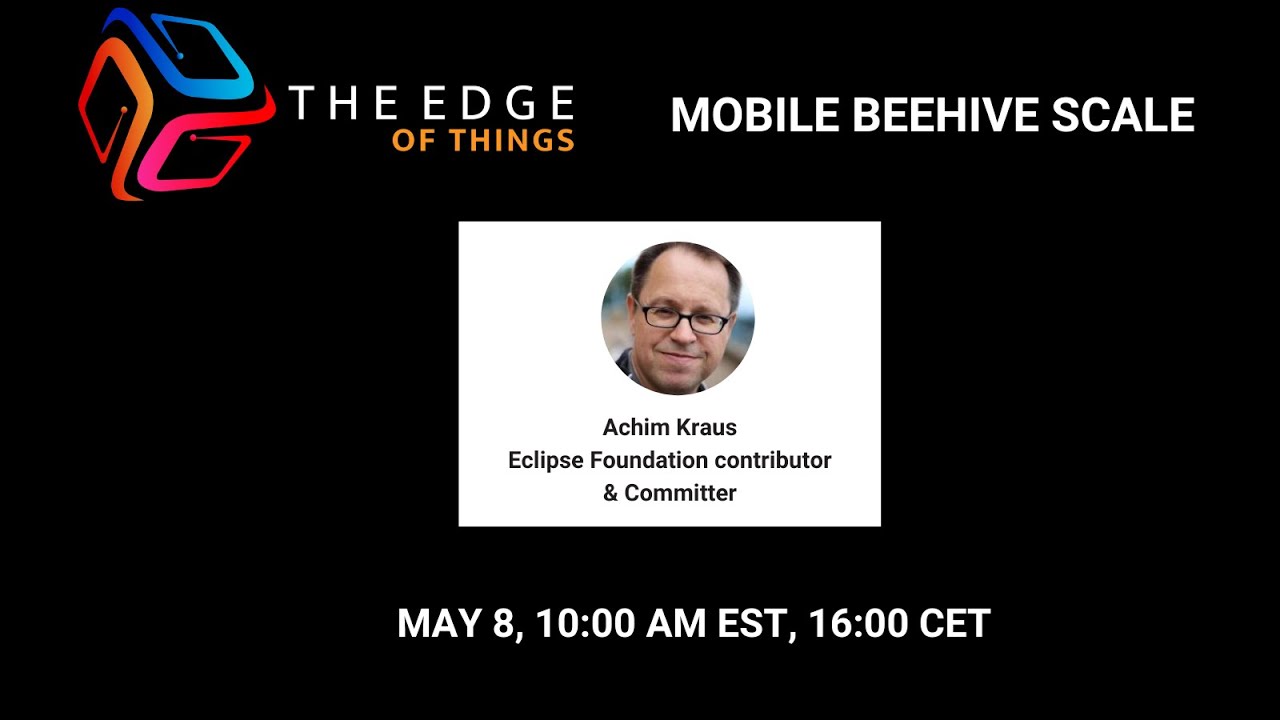 THE EDGE
OF THINGS

MOBILE BEEHIVE SCALE

Achim Kraus
Eclipse Foundation contributor
& Committer

MAY 8, 10:00 AM EST, 16:00 CET